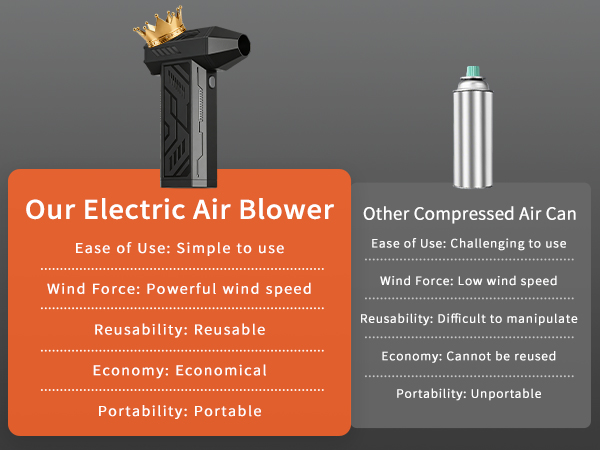 Our Electric Air Blower

Ease of Use: Simple to use

Wind Force: Powerful wind speed

Reusability: Reusable

Economy: Economical

Portability: Portable

Other Compressed Air Can

Ease of Use: Challenging to use

Wind Force: Low wind speed

Reusability: Difficult to manipulate

Economy: Cannot be reused

Portability: Unportable